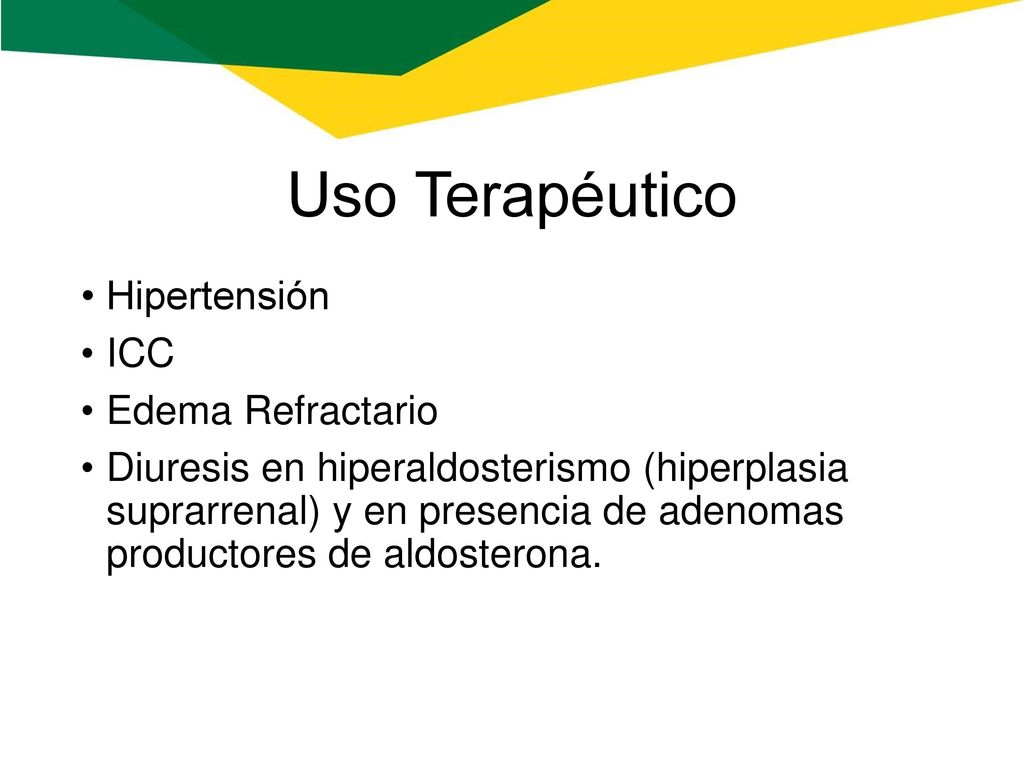 Uso Terapéutico

• Hipertensión
• ICC
• Edema Refractario
• Diuresis en hiperaldosterismo (hiperplasia suprarrenal) y en presencia de adenomas productores de aldosterona.